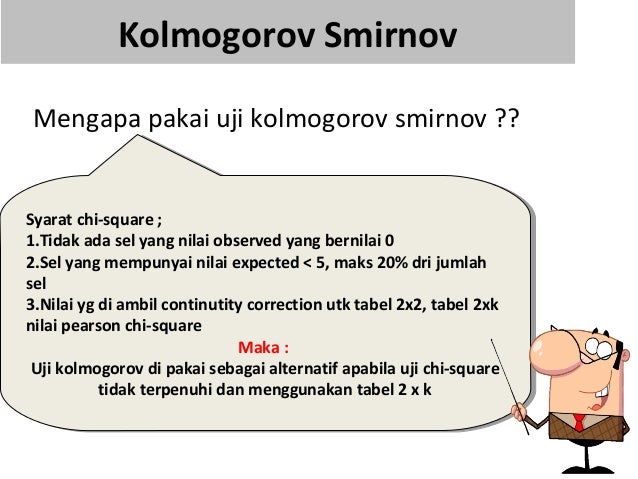 Kolmogorov Smirnov

Mengapa pakai uji kolmogorov smirnov ??

Syarat chi-square ;
1.Tidak ada sel yang nilai observed yang bernilai 0
2.Sel yang mempunyai nilai expected < 5, maks 20% dri jumlah sel
3.Nilai yg di ambil continutity correction utk tabel 2x2, tabel 2xk nilai pearson chi-square

Maka :
Uji kolmogorov di pakai sebagai alternatif apabila uji chi-square tidak terpenuhi dan menggunakan tabel 2 x k